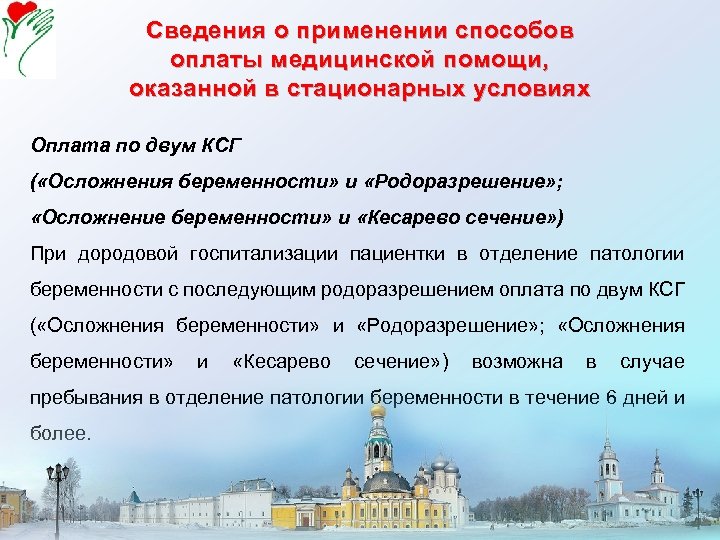 Сведения о применении способов оплаты медицинской помощи, оказанной в стационарных условиях

Оплата по двум КСГ
(«Осложнения беременности» и «Родоразрешение»;
«Осложнение беременности» и «Кесарево сечение»)

При дородовой госпитализации пациентки в отделение патологии беременности с последующим родоразрешением оплата по двум КСГ («Осложнения беременности» и «Родоразрешение»; «Осложнения беременности» и «Кесарево сечение») возможна в случае пребывания в отделение патологии беременности в течение 6 дней и более.